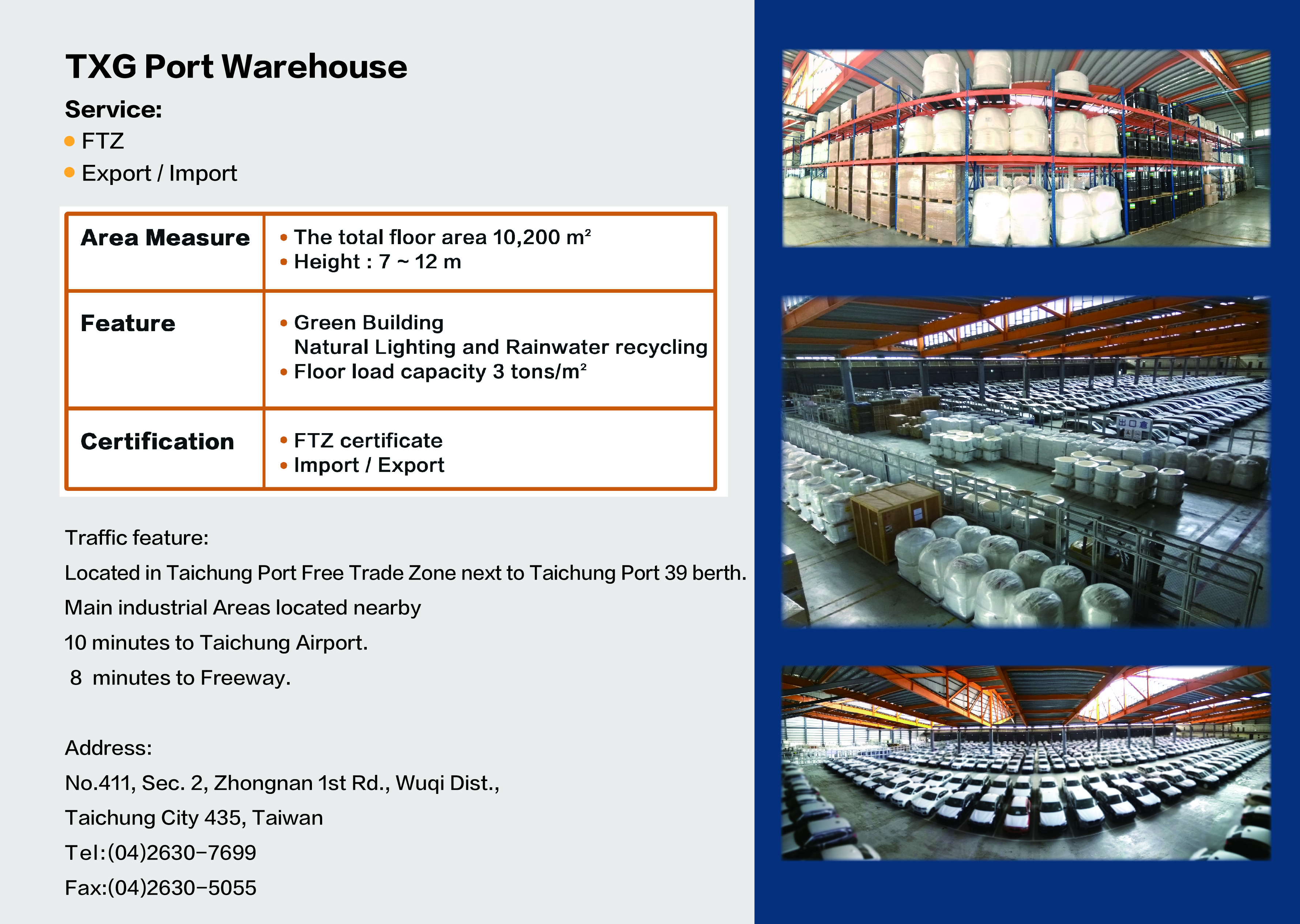 TXG Port Warehouse

Service:
• FTZ
• Export / Import

| Area Measure | • The total floor area 10,200 m² • Height : 7 ~ 12 m |
|---|---|
| Feature | • Green Building Natural Lighting and Rainwater recycling • Floor load capacity 3 tons/m² |
| Certification | • FTZ certificate • Import / Export |

Traffic feature:
Located in Taichung Port Free Trade Zone next to Taichung Port 39 berth.
Main industrial Areas located nearby
10 minutes to Taichung Airport.
8 minutes to Freeway.

Address:
No.411, Sec. 2, Zhongnan 1st Rd., Wuqi Dist.,
Taichung City 435, Taiwan
Tel:(04)2630-7699
Fax:(04)2630-5055

出口倉